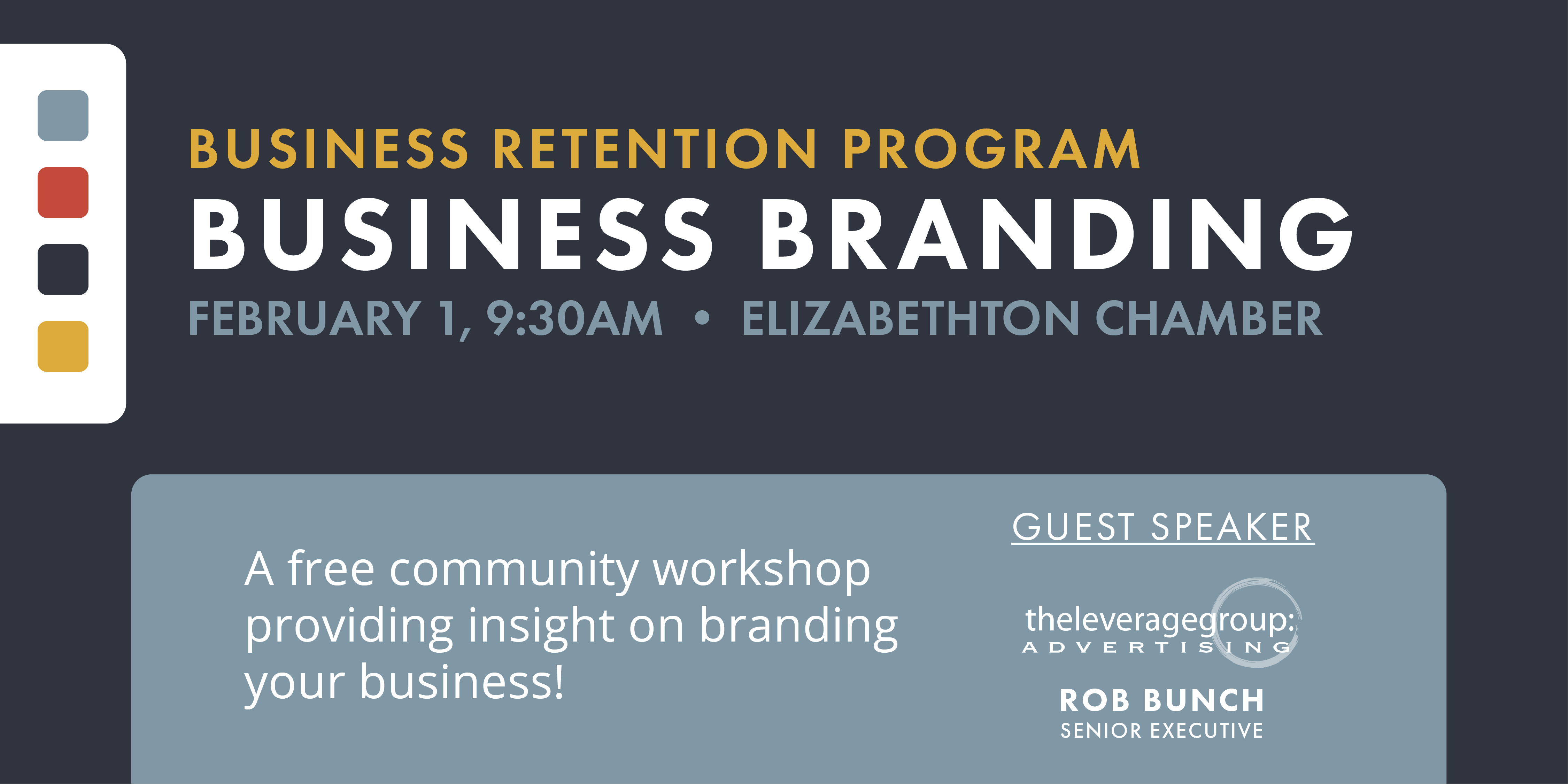 BUSINESS RETENTION PROGRAM
BUSINESS BRANDING
FEBRUARY 1, 9:30AM • ELIZABETHTON CHAMBER

A free community workshop providing insight on branding your business!

GUEST SPEAKER

theleveragegroup:
ADVERTISING

ROB BUNCH
SENIOR EXECUTIVE